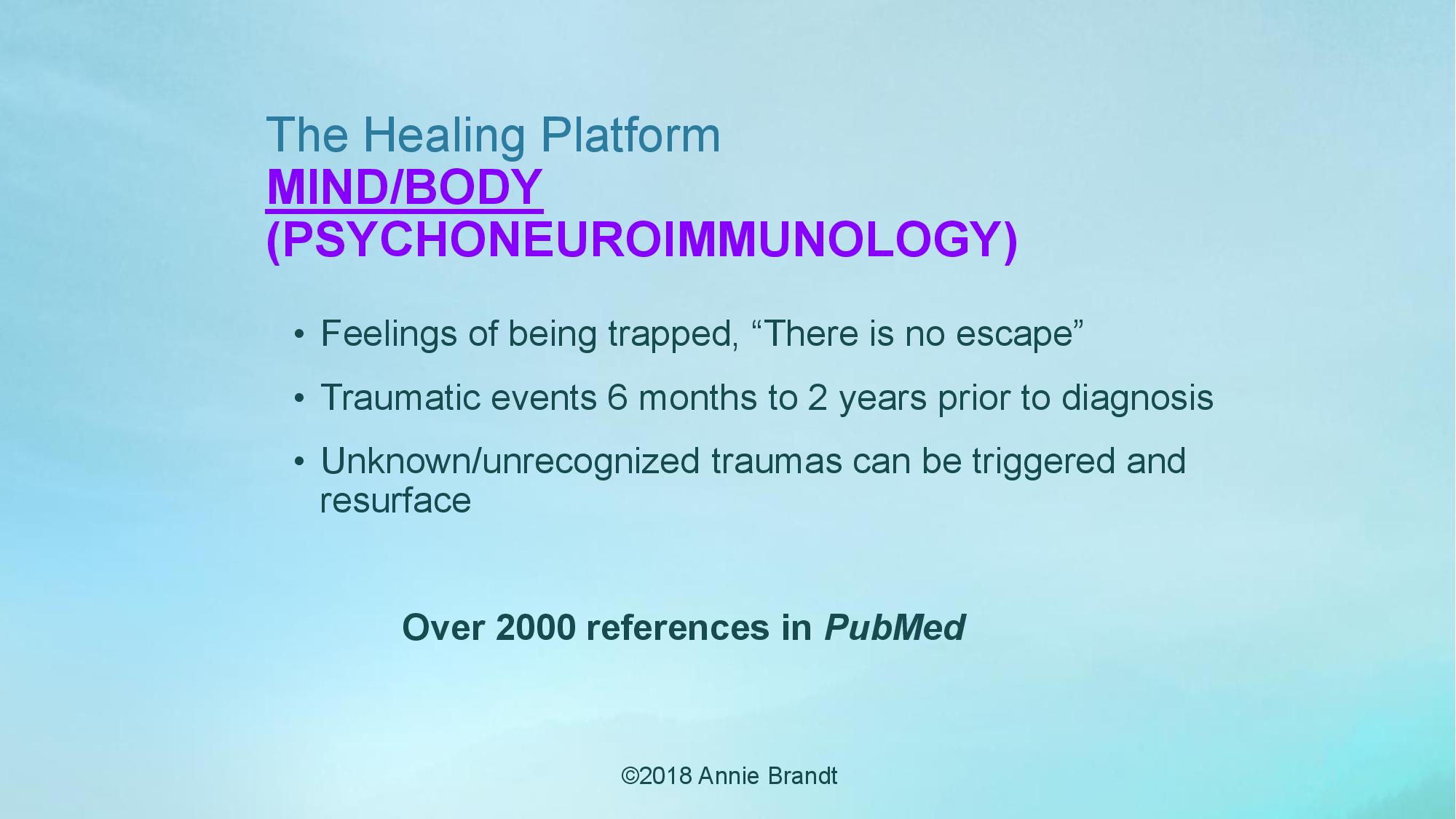 The Healing Platform
MIND/BODY
(PSYCHONEUROIMMUNOLOGY)

• Feelings of being trapped, “There is no escape”

• Traumatic events 6 months to 2 years prior to diagnosis

• Unknown/unrecognized traumas can be triggered and resurface

Over 2000 references in PubMed

©2018 Annie Brandt